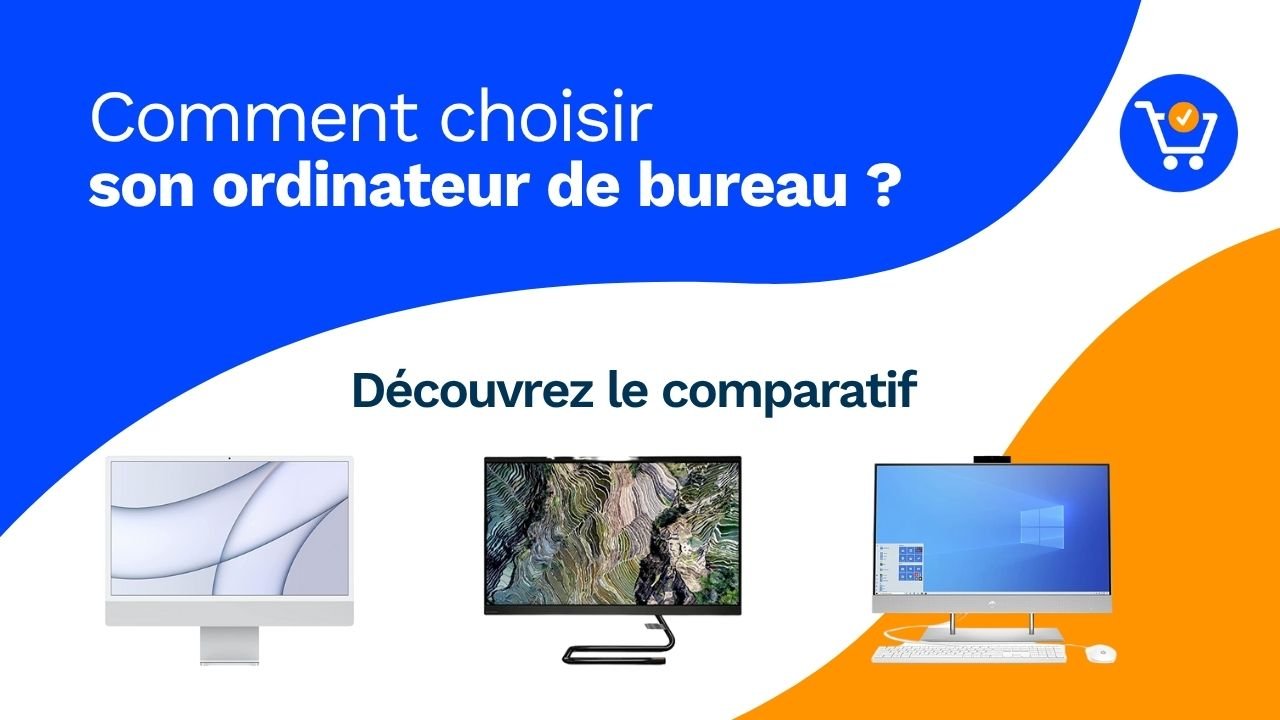 Comment choisir
son ordinateur de bureau ?

Découvrez le comparatif